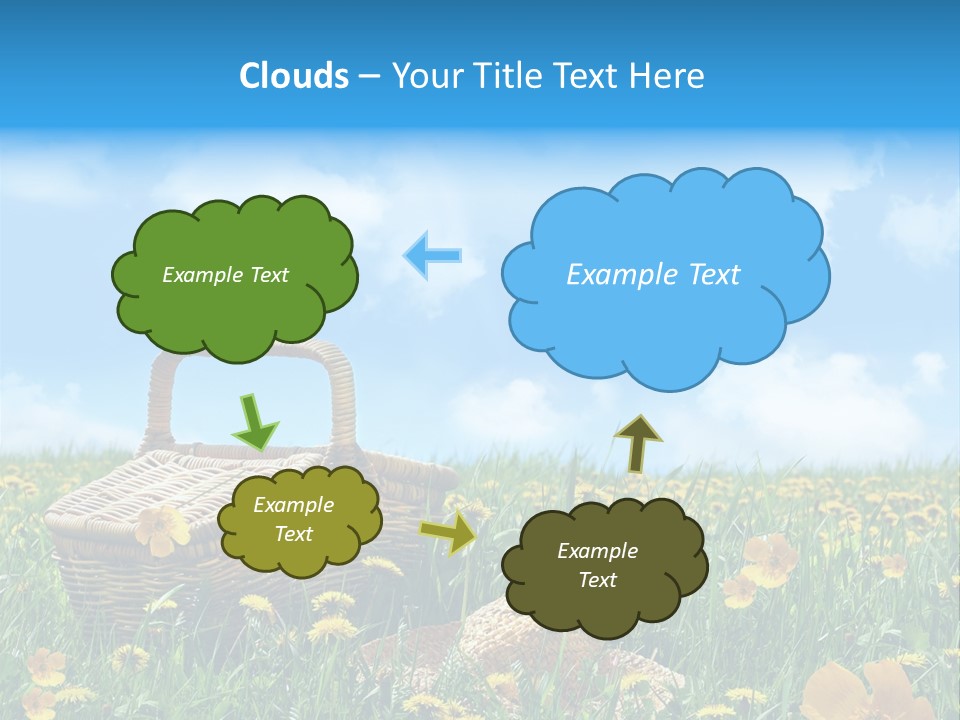 Clouds – Your Title Text Here

Example Text

Example Text

Example Text

Example Text